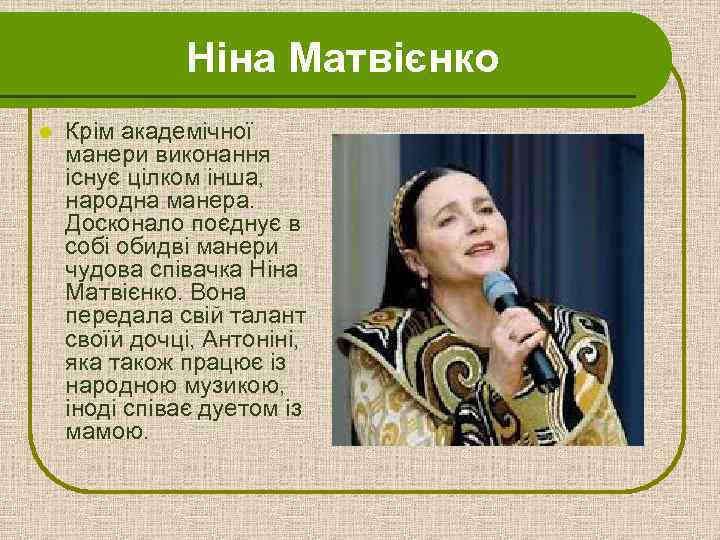 Ніна Матвієнко

Крім академічної манери виконання існує цілком інша, народна манера. Досконало поєднує в собі обидві манери чудова співачка Ніна Матвієнко. Вона передала свій талант своїй дочці, Антоніні, яка також працює із народною музикою, іноді співає дуетом із мамою.